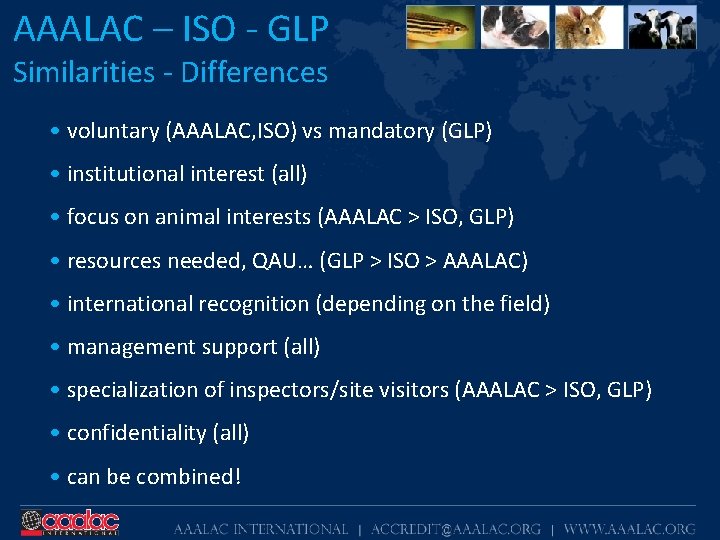 AAALAC – ISO - GLP
Similarities - Differences

• voluntary (AAALAC,ISO) vs mandatory (GLP)
• institutional interest (all)
• focus on animal interests (AAALAC > ISO, GLP)
• resources needed, QAU… (GLP > ISO > AAALAC)
• international recognition (depending on the field)
• management support (all)
• specialization of inspectors/site visitors (AAALAC > ISO, GLP)
• confidentiality (all)
• can be combined!

aaalac INTERNATIONAL

AAALAC INTERNATIONAL | ACCREDIT@AAALAC.ORG | WWW.AAALAC.ORG